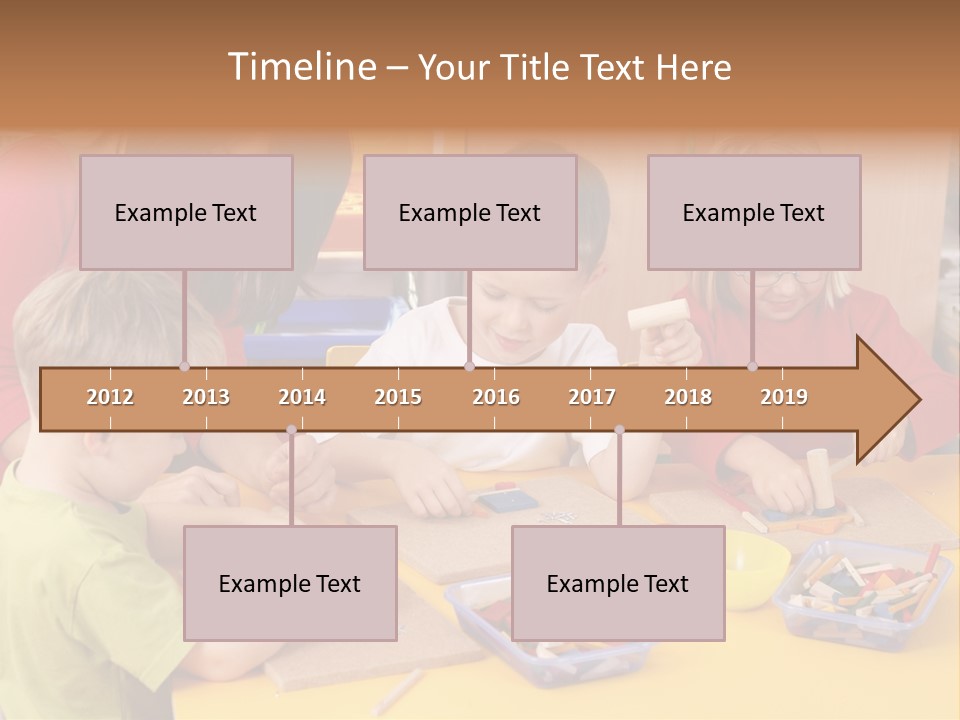 Timeline – Your Title Text Here

Example Text

Example Text

Example Text

2012 2013 2014 2015 2016 2017 2018 2019

Example Text

Example Text